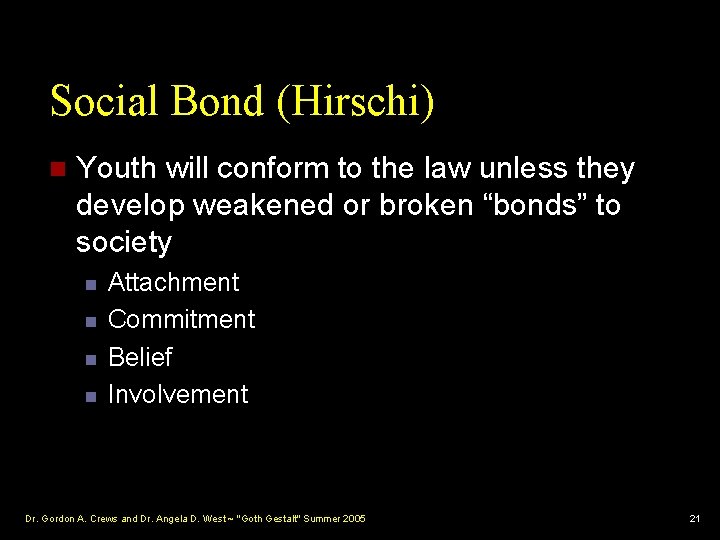 Social Bond (Hirschi)

Youth will conform to the law unless they develop weakened or broken “bonds” to society

Attachment

Commitment

Belief

Involvement

Dr. Gordon A. Crews and Dr. Angela D. West ~ "Goth Gestalt" Summer 2005

21